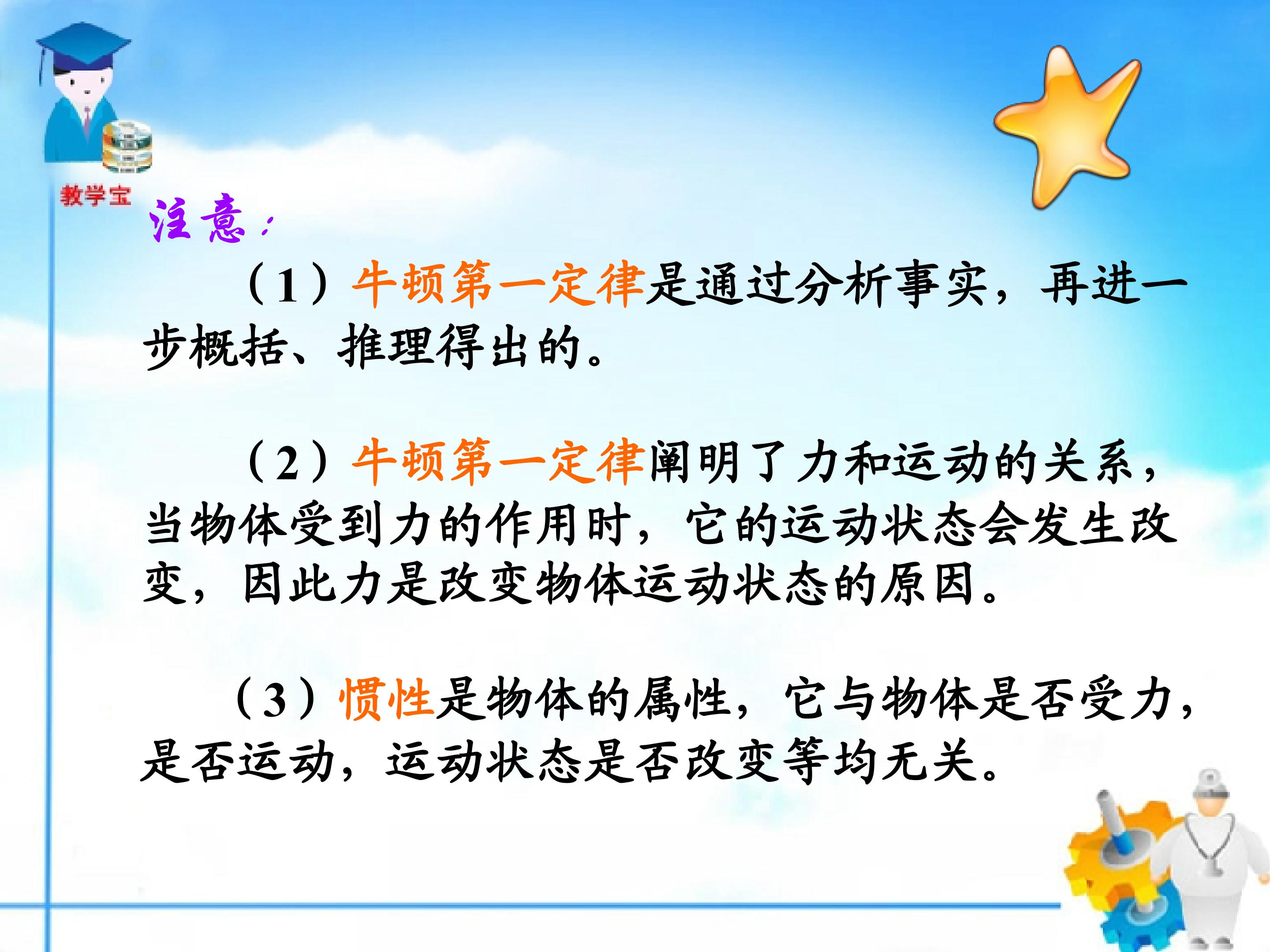 教学宝

注意：

（1）牛顿第一定律是通过分析事实，再进一步概括、推理得出的。

（2）牛顿第一定律阐明了力和运动的关系，当物体受到力的作用时，它的运动状态会发生改变，因此力是改变物体运动状态的原因。

（3）惯性是物体的属性，它与物体是否受力，是否运动，运动状态是否改变等均无关。